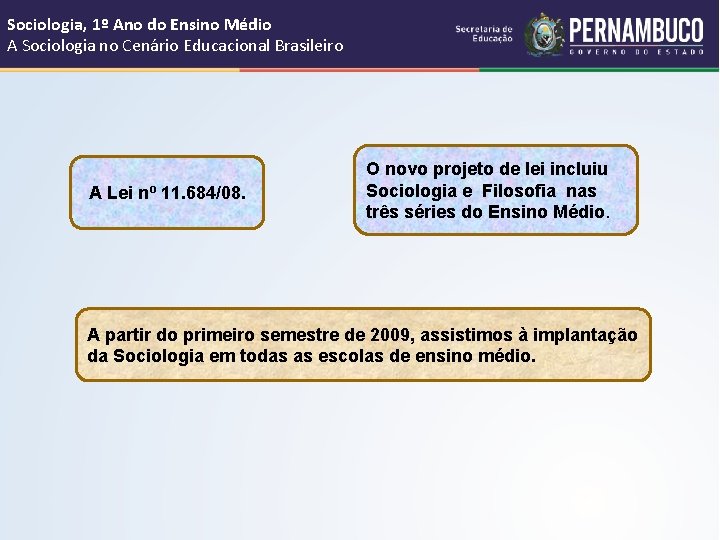 Sociologia, 1º Ano do Ensino Médio
A Sociologia no Cenário Educacional Brasileiro

Secretaria de Educação

PERNAMBUCO
GOVERNO DO ESTADO

A Lei nº 11.684/08.

O novo projeto de lei incluiu Sociologia e Filosofia nas três séries do Ensino Médio.

A partir do primeiro semestre de 2009, assistimos à implantação da Sociologia em todas as escolas de ensino médio.